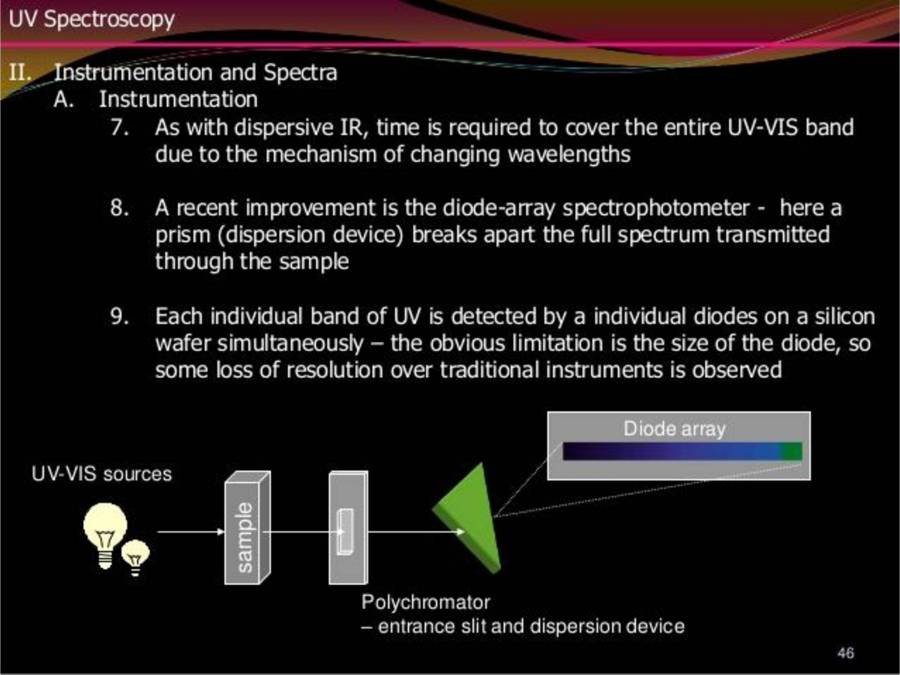 UV Spectroscopy

II. Instrumentation and Spectra
A. Instrumentation
7. As with dispersive IR, time is required to cover the entire UV-VIS band due to the mechanism of changing wavelengths

8. A recent improvement is the diode-array spectrophotometer - here a prism (dispersion device) breaks apart the full spectrum transmitted through the sample

9. Each individual band of UV is detected by a individual diodes on a silicon wafer simultaneously – the obvious limitation is the size of the diode, so some loss of resolution over traditional instruments is observed

Diode array

UV-VIS sources

sample

Polychromator
– entrance slit and dispersion device

46